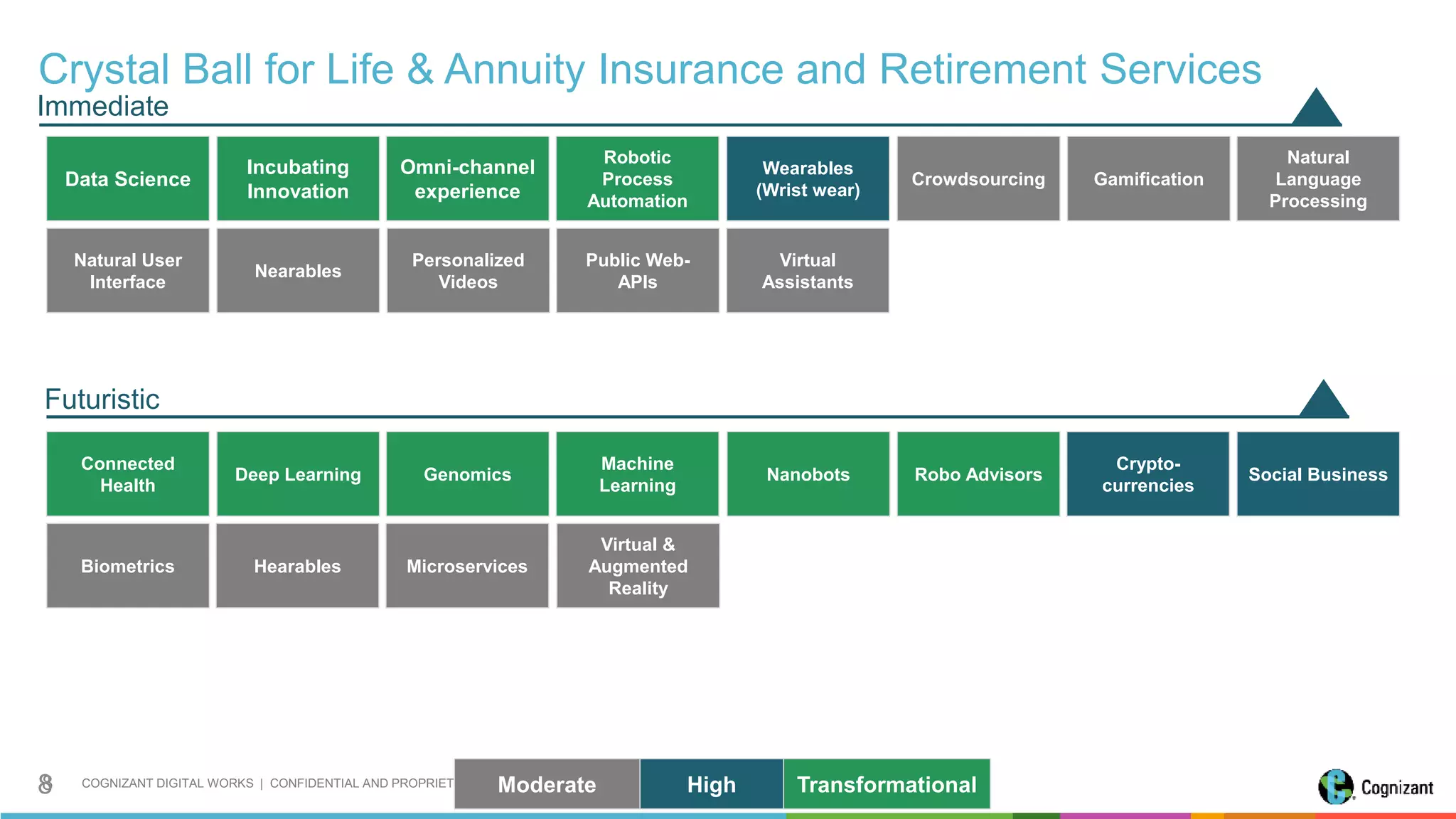 Crystal Ball for Life & Annuity Insurance and Retirement Services

Immediate

Data Science

Incubating Innovation

Omni-channel experience

Robotic Process Automation

Wearables (Wrist wear)

Crowdsourcing

Gamification

Natural Language Processing

Natural User Interface

Nearables

Personalized Videos

Public Web-APIs

Virtual Assistants

Futuristic

Connected Health

Deep Learning

Genomics

Machine Learning

Nanobots

Robo Advisors

Crypto-currencies

Social Business

Biometrics

Hearables

Microservices

Virtual & Augmented Reality

8 COGNIZANT DIGITAL WORKS | CONFIDENTIAL AND PROPRIET

Moderate

High

Transformational

Cognizant